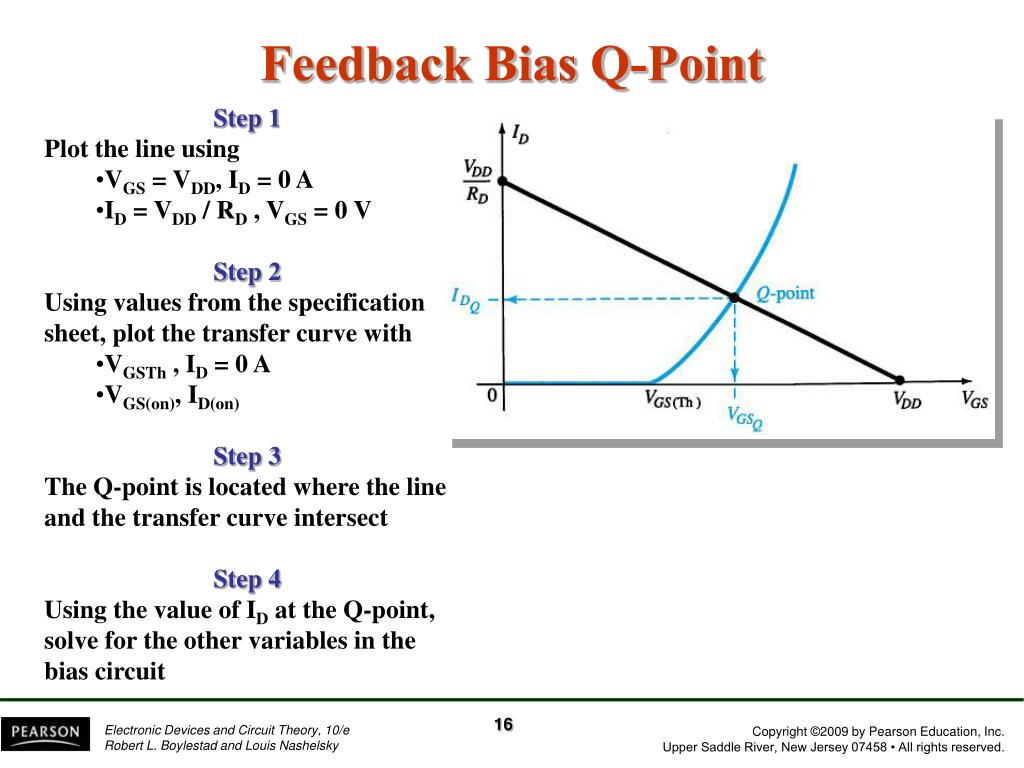 Feedback Bias Q-Point

Step 1
Plot the line using
•$V_{GS} = V_{DD}$, $I_D = 0$ A
•$I_D = V_{DD} / R_D$ , $V_{GS} = 0$ V

Step 2
Using values from the specification sheet, plot the transfer curve with
•$V_{GSTh}$ , $I_D = 0$ A
•$V_{GS(on)}$, $I_{D(on)}$

Step 3
The Q-point is located where the line and the transfer curve intersect

Step 4
Using the value of $I_D$ at the Q-point, solve for the other variables in the bias circuit

$I_D$
$\frac{V_{DD}}{R_D}$
$I_{D_Q}$
Q-point
0
$V_{GS(Th)}$
$V_{GS_Q}$
$V_{DD}$
$V_{GS}$

PEARSON
Electronic Devices and Circuit Theory, 10/e
Robert L. Boylestad and Louis Nashelsky
16
Copyright ©2009 by Pearson Education, Inc.
Upper Saddle River, New Jersey 07458 • All rights reserved.